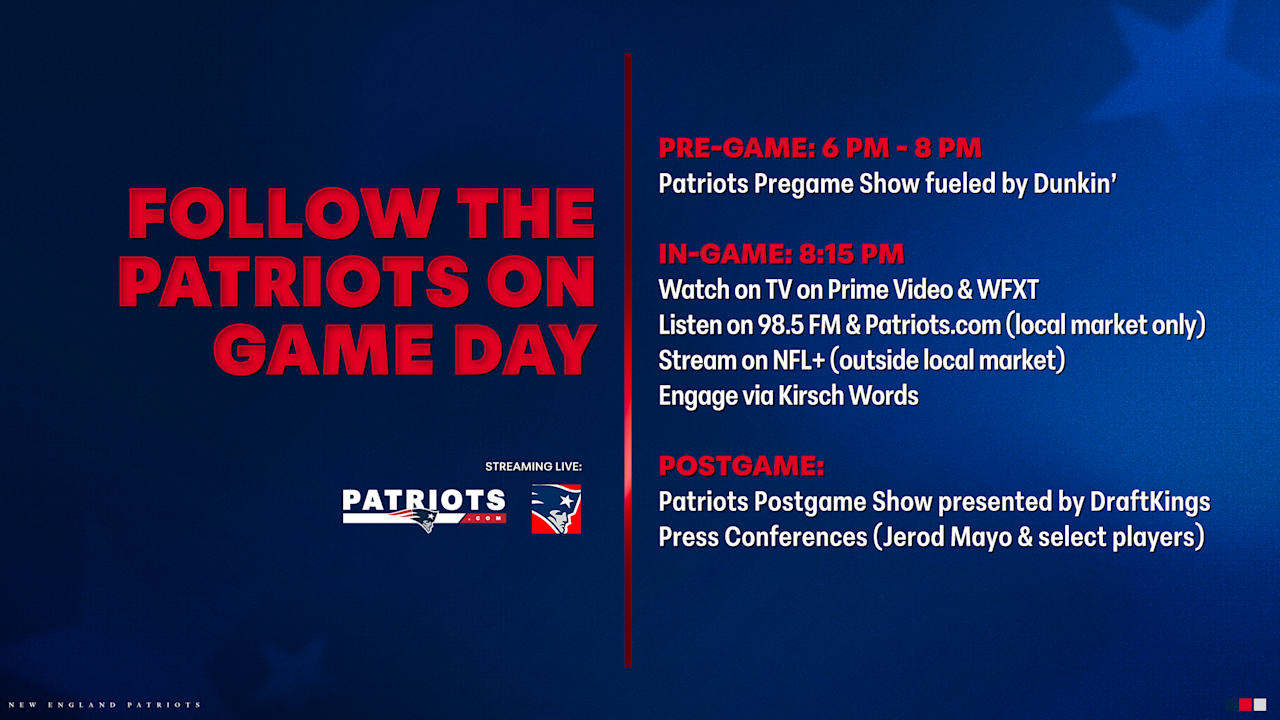 FOLLOW THE PATRIOTS ON GAME DAY

STREAMING LIVE:

PATRIOTS .COM

PRE-GAME: 6 PM - 8 PM
Patriots Pregame Show fueled by Dunkin'

IN-GAME: 8:15 PM
Watch on TV on Prime Video & WFXT
Listen on 98.5 FM & Patriots.com (local market only)
Stream on NFL+ (outside local market)
Engage via Kirsch Words

POSTGAME:
Patriots Postgame Show presented by DraftKings
Press Conferences (Jerod Mayo & select players)

NEW ENGLAND PATRIOTS